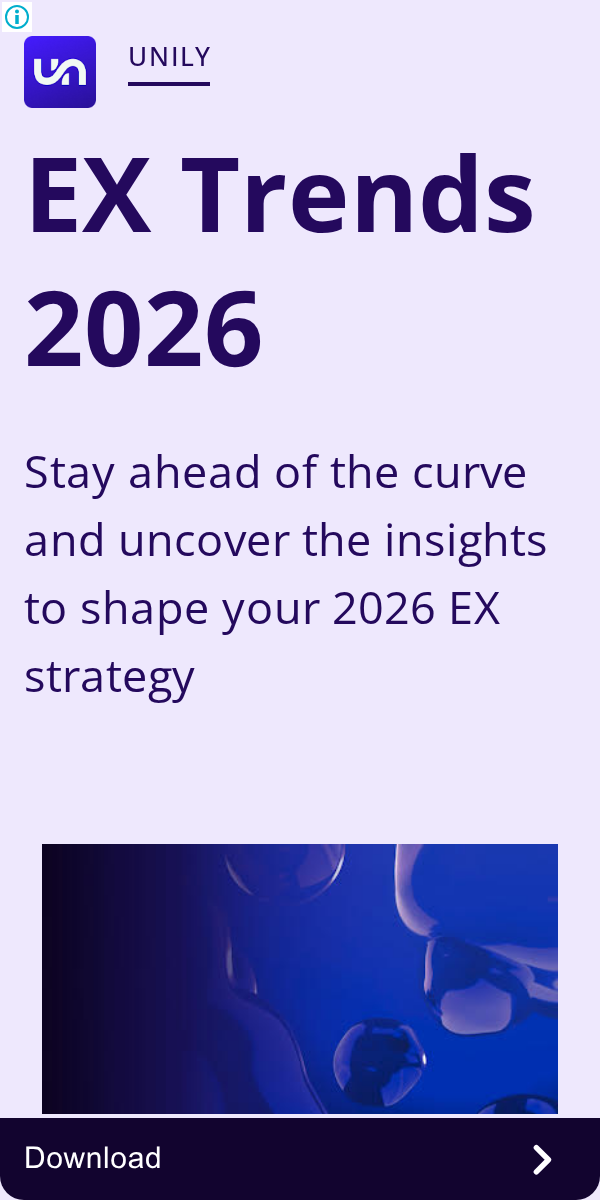 un

UNILY

EX Trends 2026

Stay ahead of the curve and uncover the insights to shape your 2026 EX strategy

Download